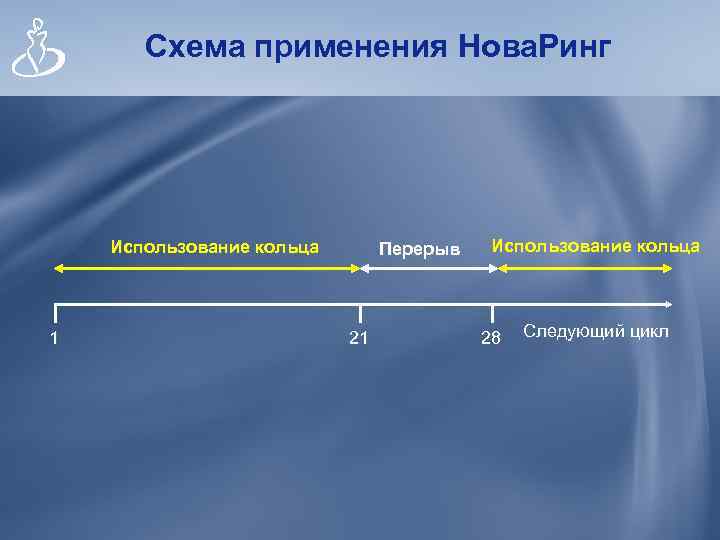 Схема применения НоваРинг

Использование кольца

Перерыв

Использование кольца

1

21

28

Следующий цикл